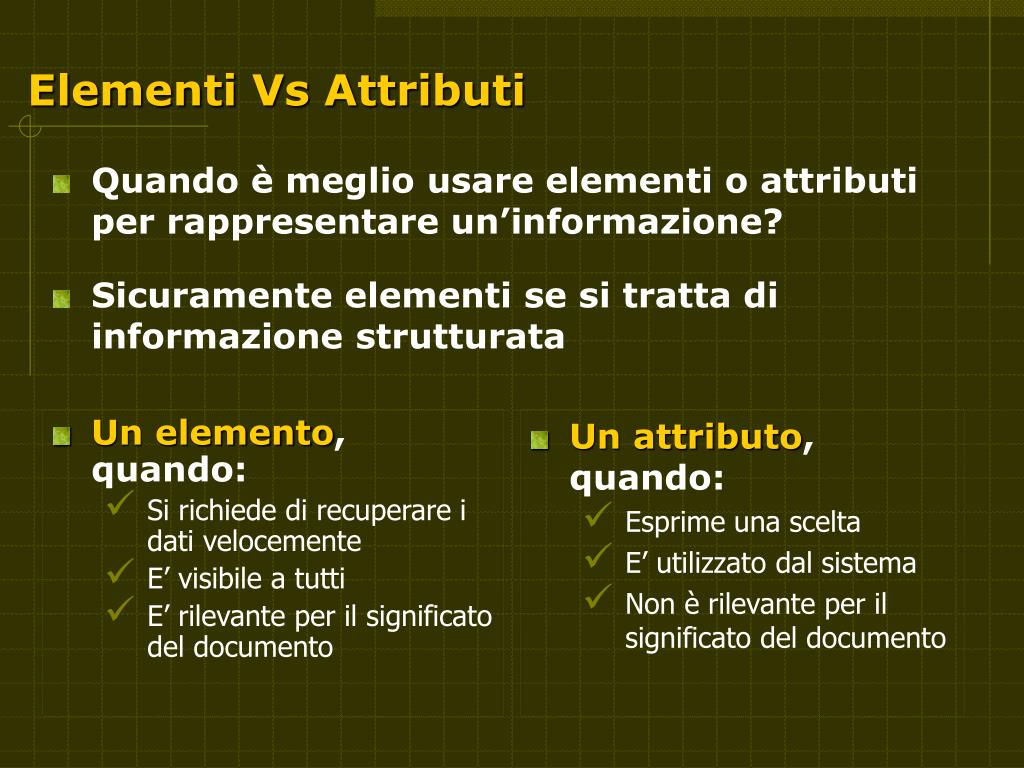 Elementi Vs Attributi

Quando è meglio usare elementi o attributi per rappresentare un’informazione?

Sicuramente elementi se si tratta di informazione strutturata

Un elemento, quando:
Si richiede di recuperare i dati velocemente
E’ visibile a tutti
E’ rilevante per il significato del documento

Un attributo, quando:
Esprime una scelta
E’ utilizzato dal sistema
Non è rilevante per il significato del documento